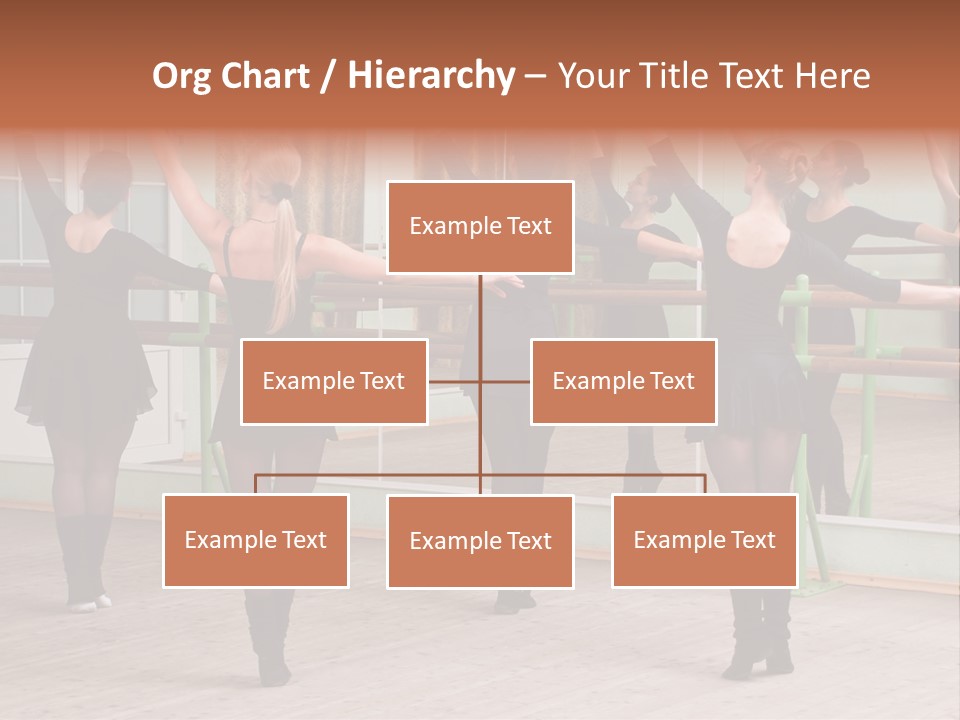 Org Chart / Hierarchy – Your Title Text Here

Example Text

Example Text

Example Text

Example Text

Example Text

Example Text